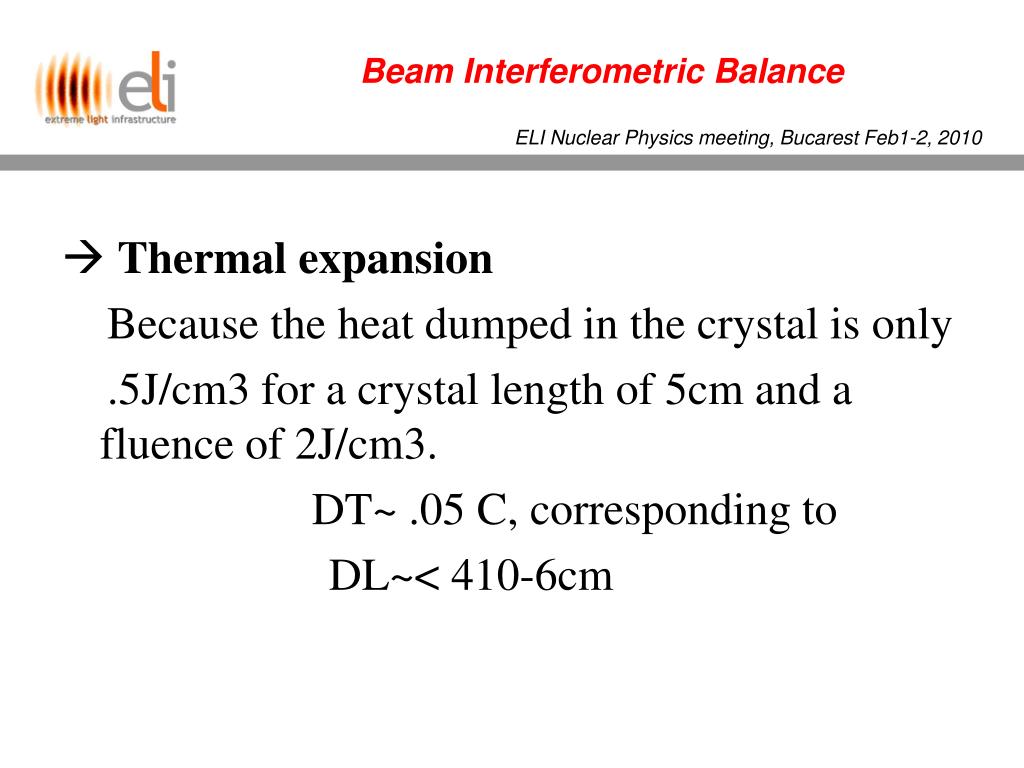 eli
extreme light infrastructure

Beam Interferometric Balance

ELI Nuclear Physics meeting, Bucarest Feb1-2, 2010

→ Thermal expansion

Because the heat dumped in the crystal is only .5J/cm3 for a crystal length of 5cm and a fluence of 2J/cm3.

DT~ .05 C, corresponding to

DL~< 410-6cm